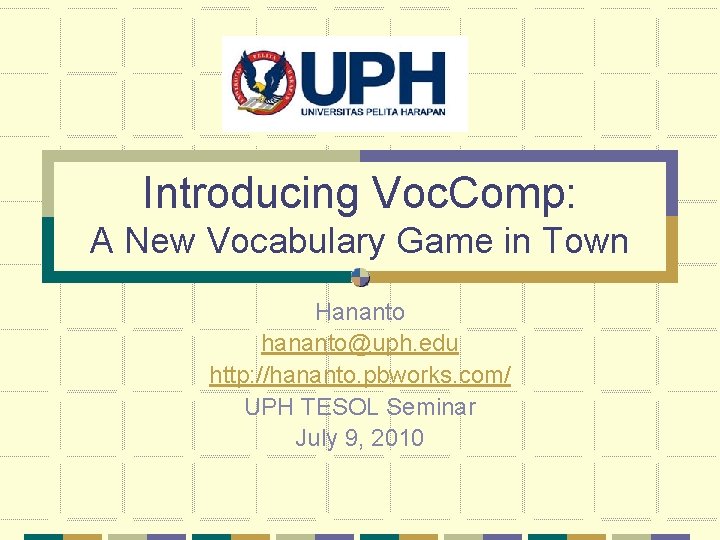 UPH
UNIVERSITAS PELITA HARAPAN

Introducing VocComp:
A New Vocabulary Game in Town

Hananto
hananto@uph.edu
http://hananto.pbworks.com/
UPH TESOL Seminar
July 9, 2010